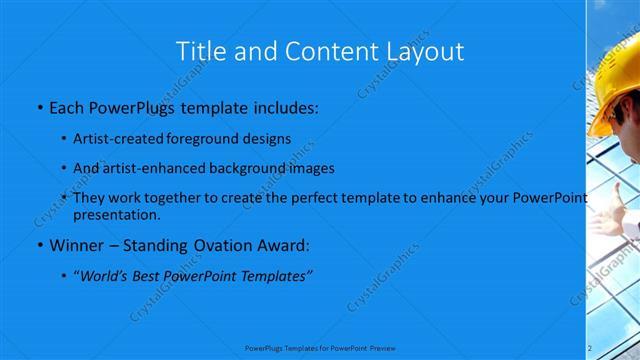 Title and Content Layout

• Each PowerPlugs template includes:

• Artist-created foreground designs

• And artist-enhanced background images

• They work together to create the perfect template to enhance your PowerPoint presentation.

• Winner – Standing Ovation Award:

• "World's Best PowerPoint Templates"

PowerPlugs Templates for PowerPoint Preview

2

CrystalGraphics